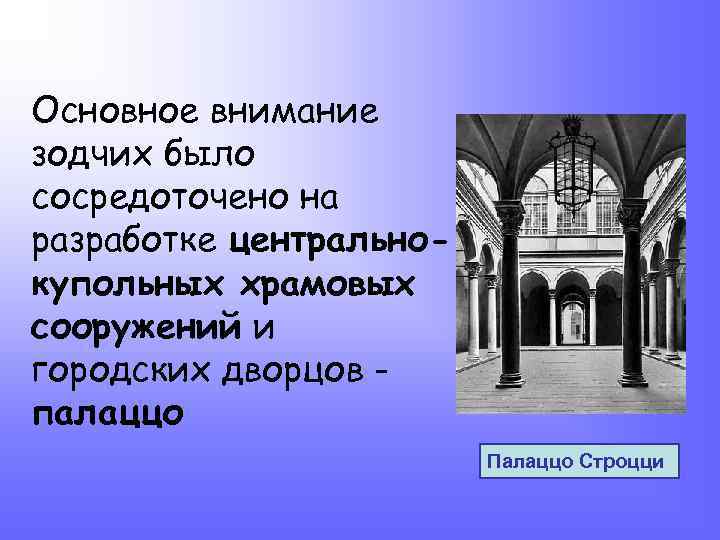 Основное внимание зодчих было сосредоточено на разработке центрально-купольных храмовых сооружений и городских дворцов - палаццо

Палаццо Строцци